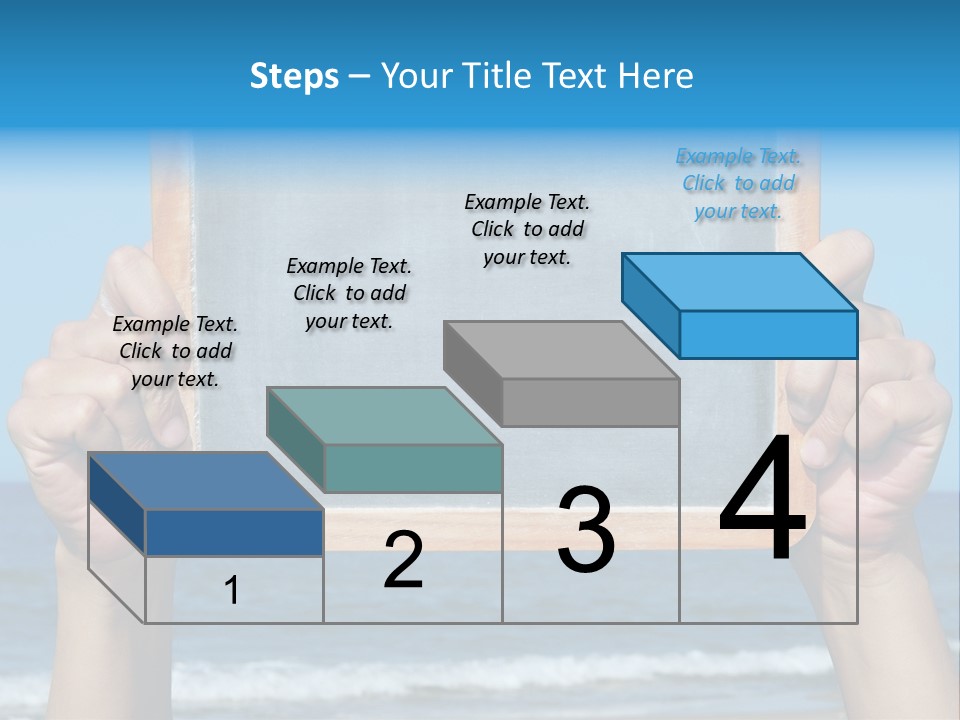 Steps – Your Title Text Here

Example Text. Click to add your text.

Example Text. Click to add your text.

Example Text. Click to add your text.

Example Text. Click to add your text.

1

2

3

4